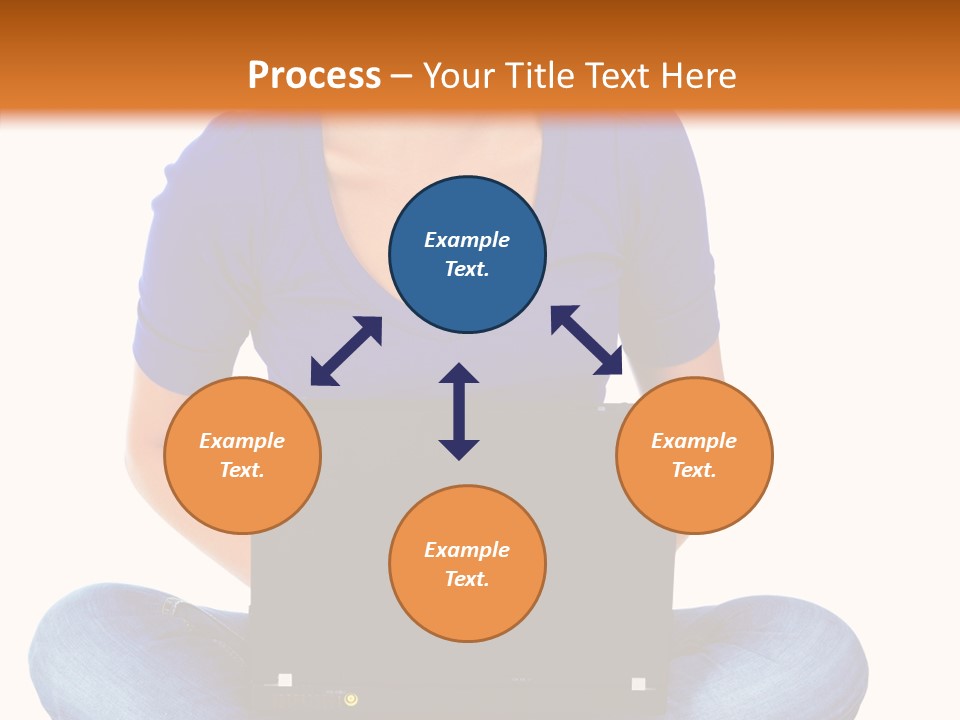 Process – Your Title Text Here

Example Text.

Example Text.

Example Text.

Example Text.